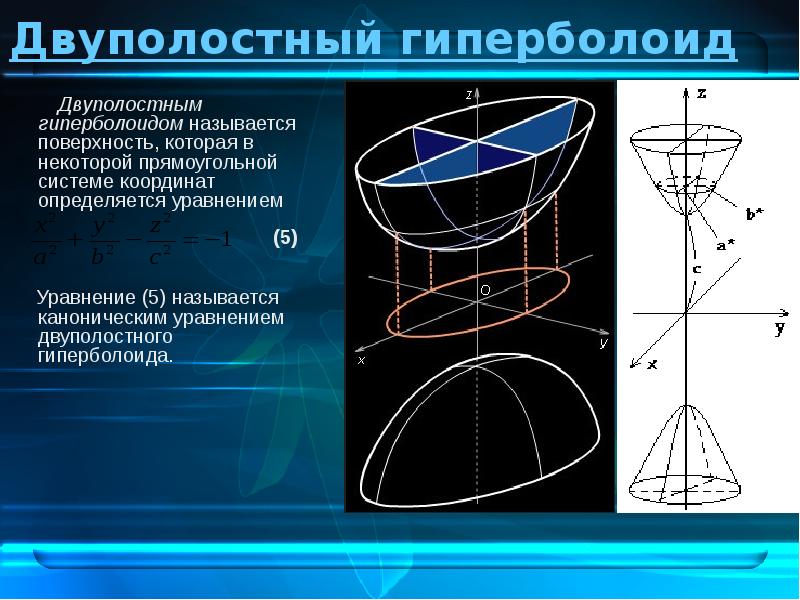 Двуполостный гиперболоид

Двуполостным гиперболоидом называется поверхность, которая в некоторой прямоугольной системе координат определяется уравнением

$\frac{x^2}{a^2}+\frac{y^2}{b^2}-\frac{z^2}{c^2}=-1$ (5)

Уравнение (5) называется каноническим уравнением двуполостного гиперболоида.

z
O
y
x

z
b*
a*
c
y
x